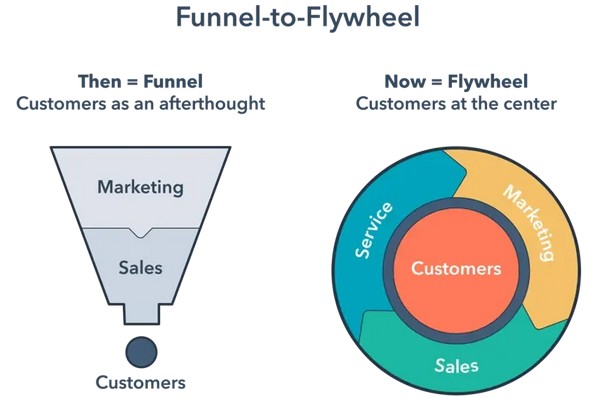 Funnel-to-Flywheel

Then = Funnel
Customers as an afterthought

Marketing

Sales

Customers

Now = Flywheel
Customers at the center

Service

Marketing

Customers

Sales